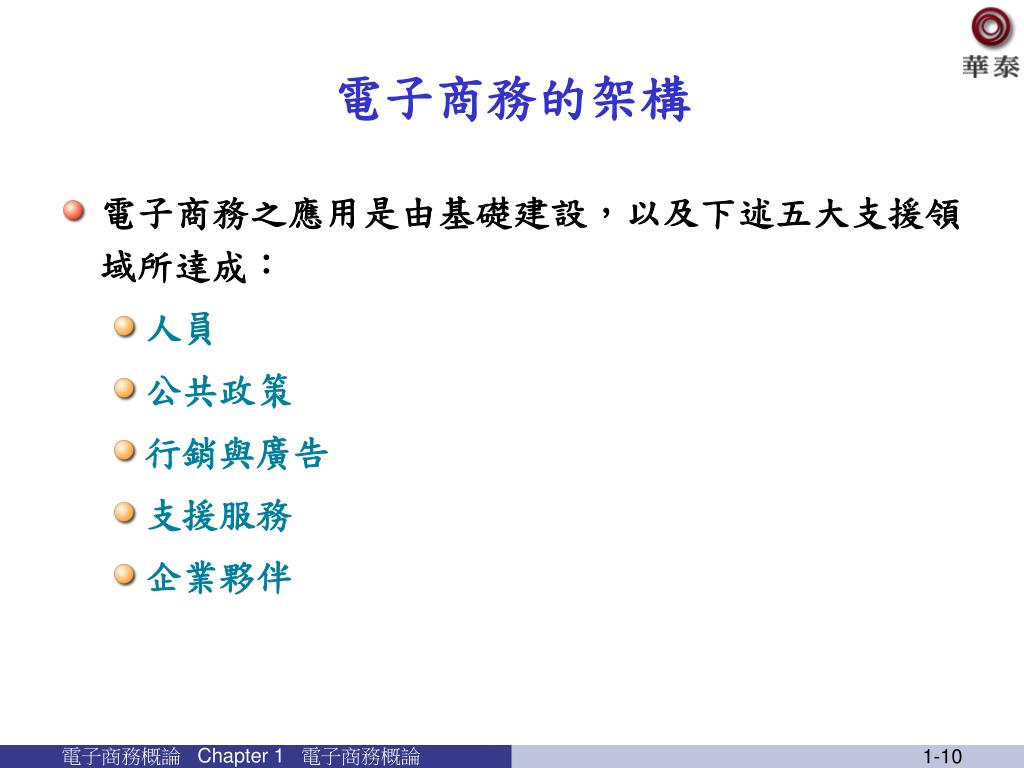 華泰

電子商務的架構

電子商務之應用是由基礎建設，以及下述五大支援領域所達成：

人員

公共政策

行銷與廣告

支援服務

企業夥伴

電子商務概論 Chapter 1 電子商務概論

1-10